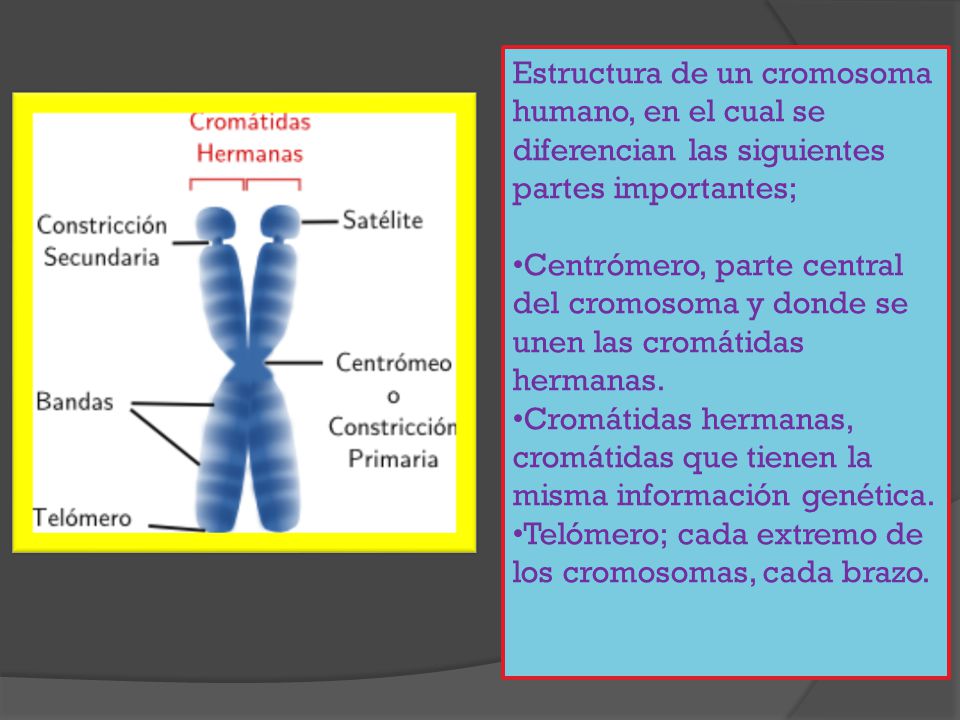 Cromátidas Hermanas

Constricción Secundaria

Satélite

Centrómeo
o
Constricción
Primaria

Bandas

Telómero

Estructura de un cromosoma humano, en el cual se diferencian las siguientes partes importantes;

•Centrómero, parte central del cromosoma y donde se unen las cromátidas hermanas.
•Cromátidas hermanas, cromátidas que tienen la misma información genética.
•Telómero; cada extremo de los cromosomas, cada brazo.